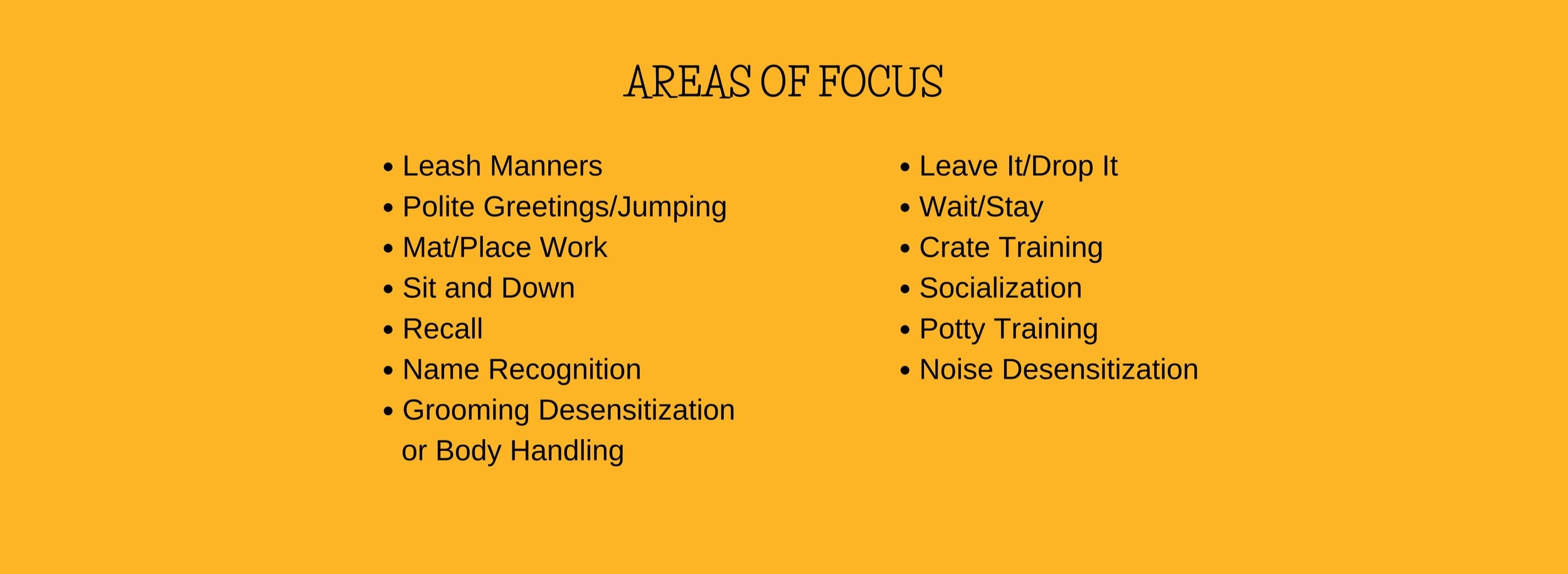 AREAS OF FOCUS

• Leash Manners
• Polite Greetings/Jumping
• Mat/Place Work
• Sit and Down
• Recall
• Name Recognition
• Grooming Desensitization or Body Handling

• Leave It/Drop It
• Wait/Stay
• Crate Training
• Socialization
• Potty Training
• Noise Desensitization